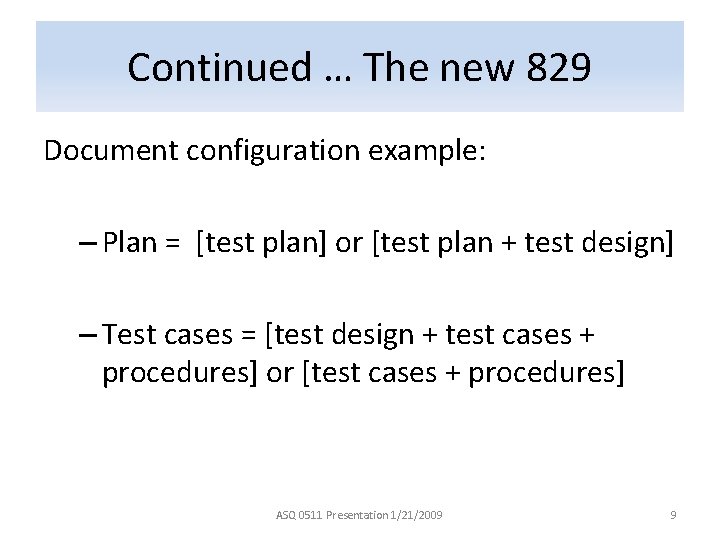 Continued … The new 829

Document configuration example:

– Plan = [test plan] or [test plan + test design]

– Test cases = [test design + test cases + procedures] or [test cases + procedures]

ASQ 0511 Presentation 1/21/2009

9